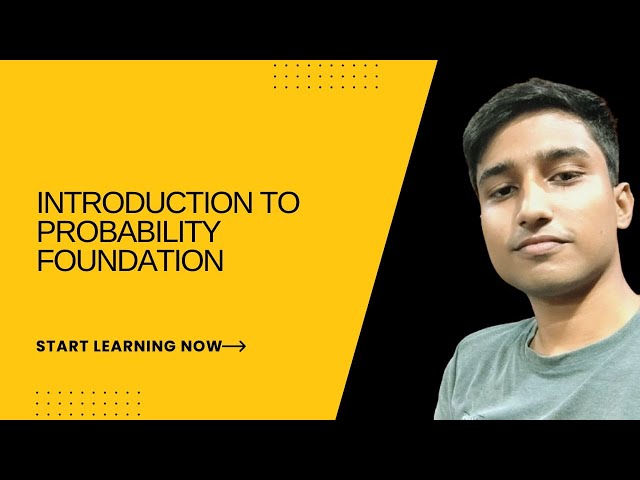 INTRODUCTION TO PROBABILITY FOUNDATION

START LEARNING NOW⟶